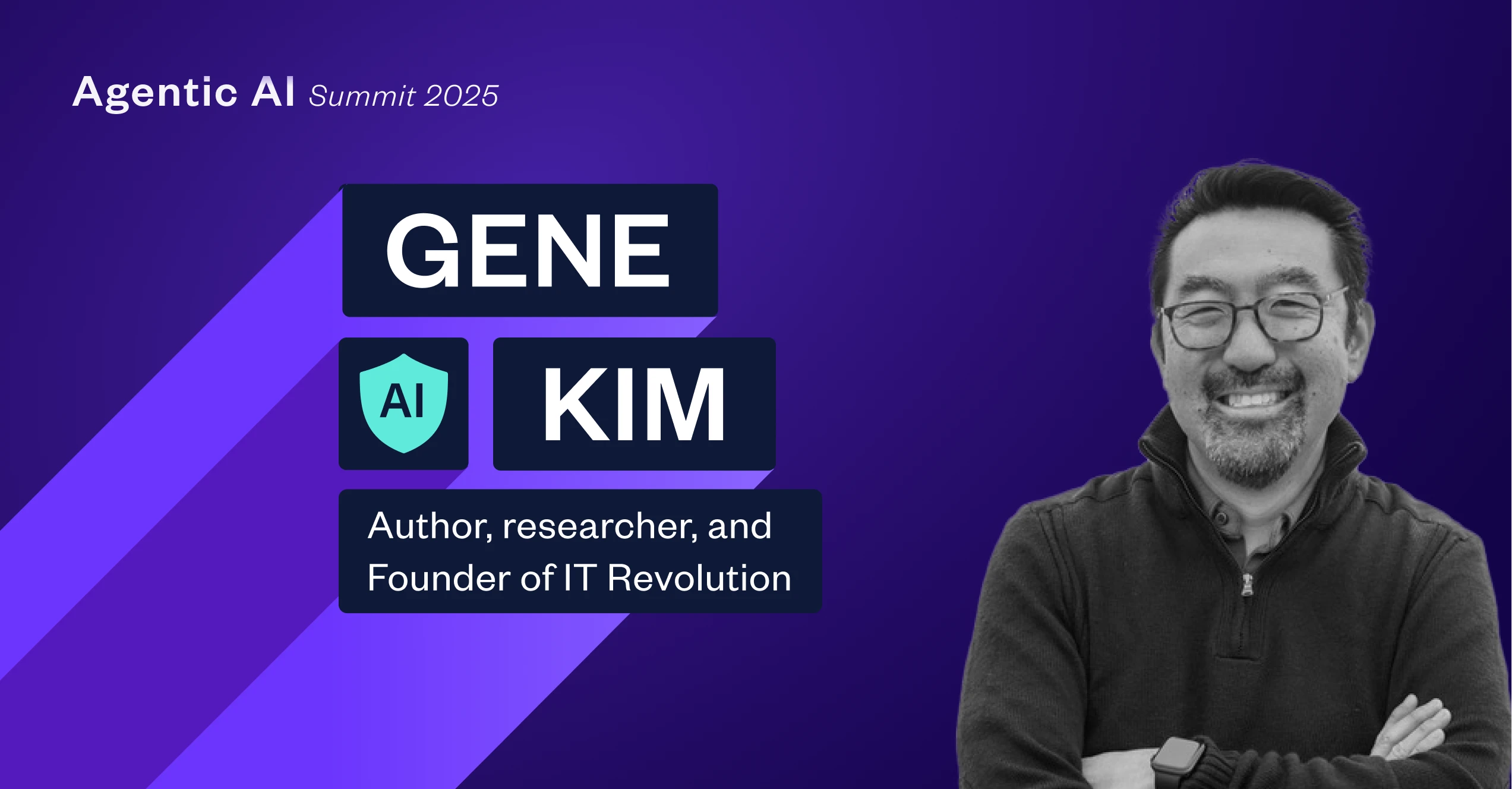 Agentic AI Summit 2025

GENE

AI

KIM

Author, researcher, and Founder of IT Revolution